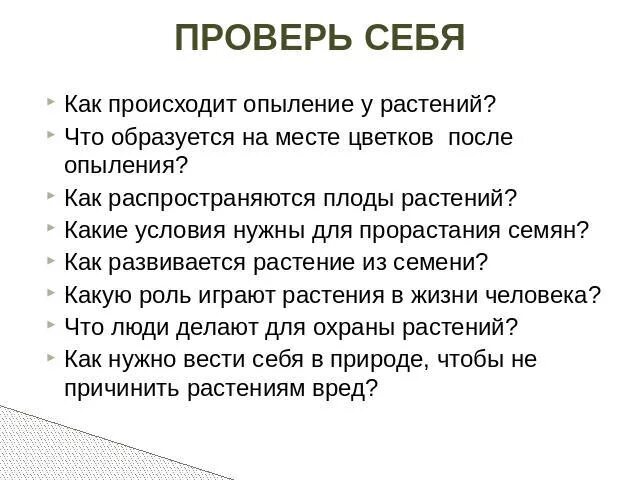 ПРОВЕРЬ СЕБЯ

Как происходит опыление у растений?

Что образуется на месте цветков после опыления?

Как распространяются плоды растений?

Какие условия нужны для прорастания семян?

Как развивается растение из семени?

Какую роль играют растения в жизни человека?

Что люди делают для охраны растений?

Как нужно вести себя в природе, чтобы не причинить растениям вред?